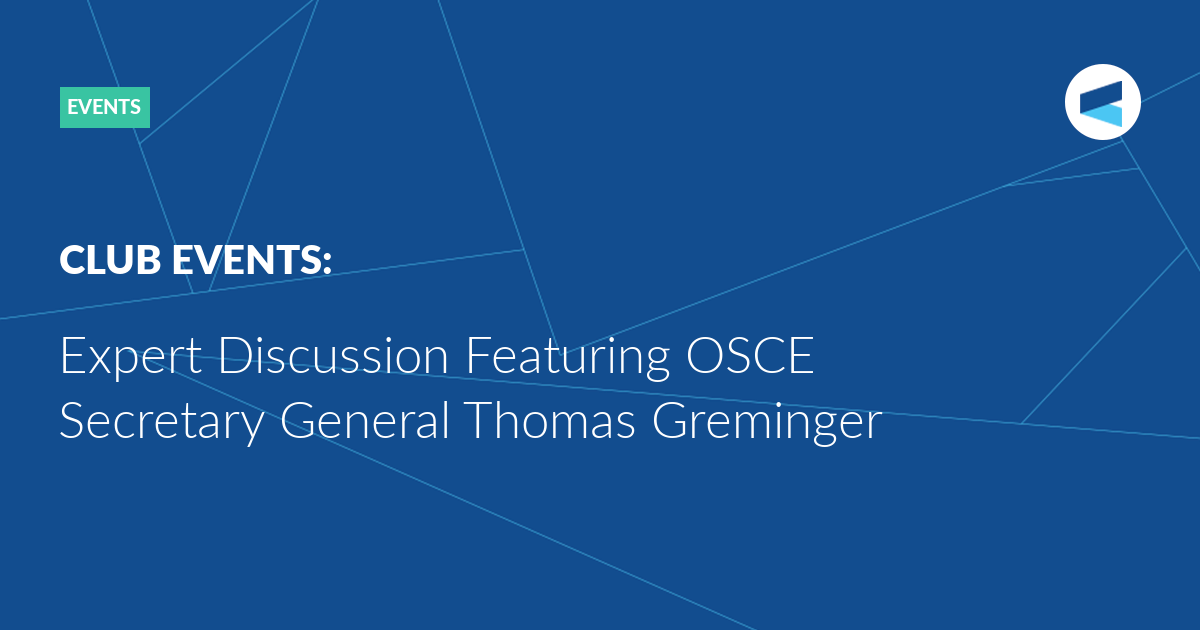 EVENTS

CLUB EVENTS:

Expert Discussion Featuring OSCE Secretary General Thomas Greminger